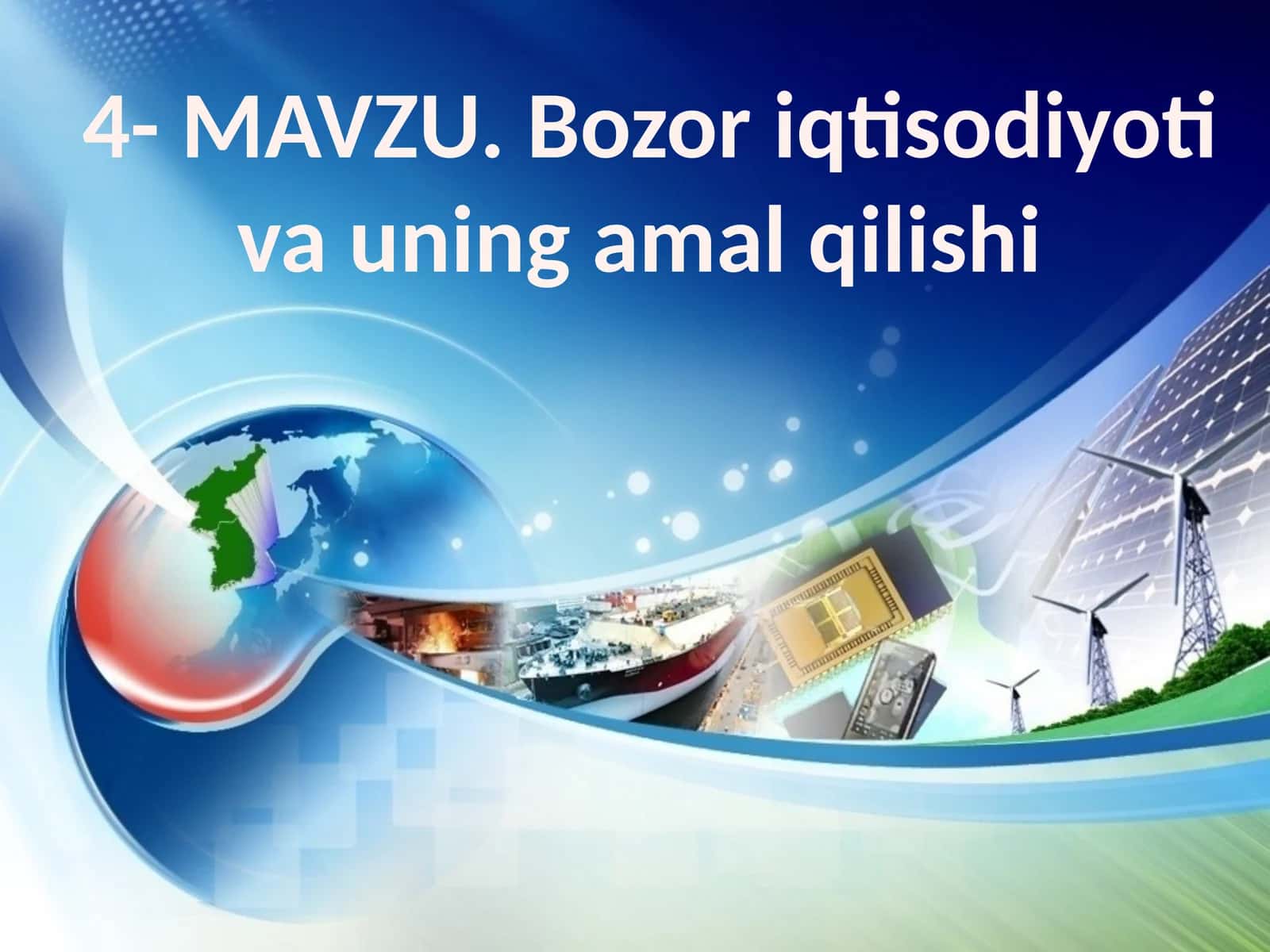 4- MAVZU. Bozor iqtisodiyoti va uning amal qilishi